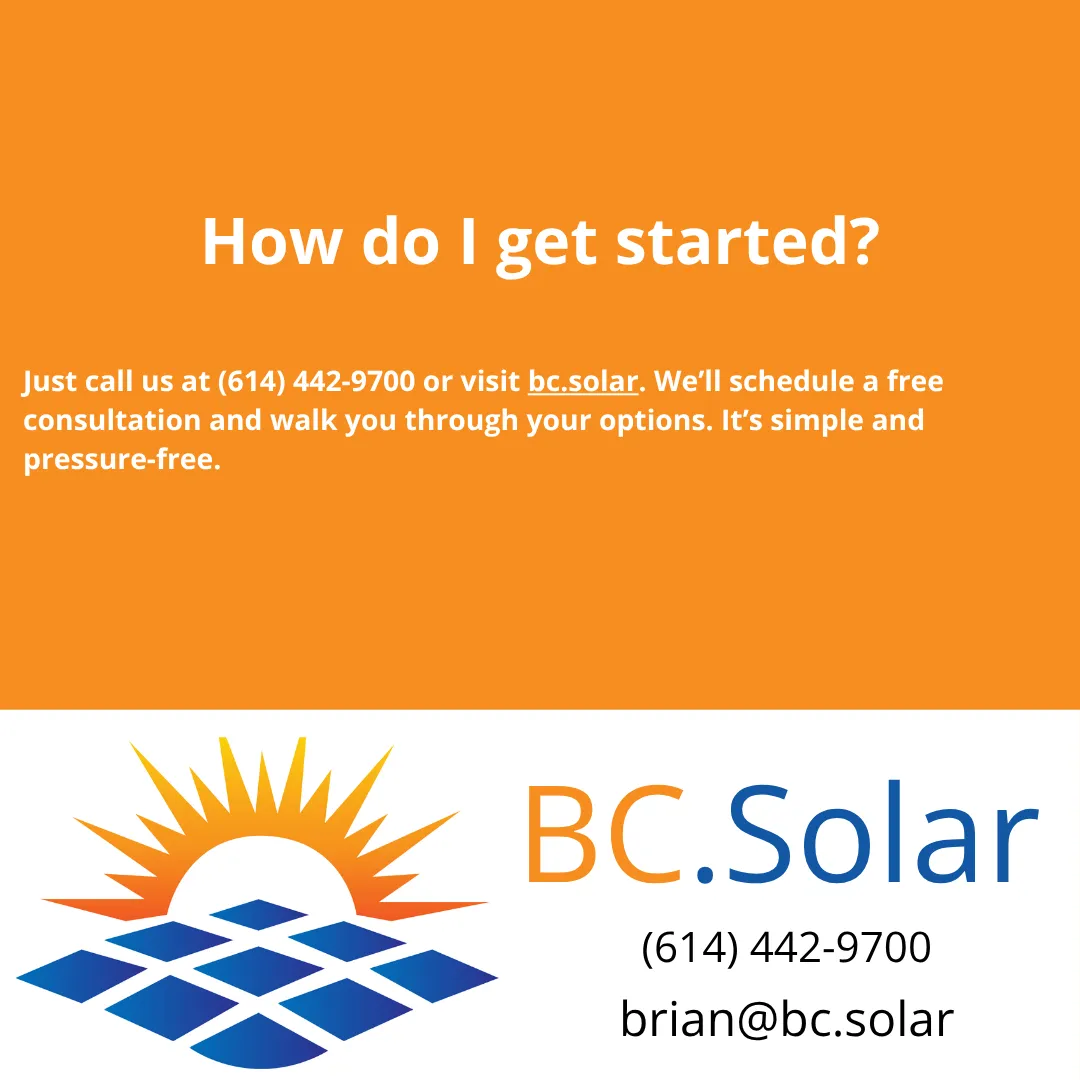 How do I get started?

Just call us at (614) 442-9700 or visit bc.solar. We'll schedule a free consultation and walk you through your options. It's simple and pressure-free.

BC.Solar

(614) 442-9700

brian@bc.solar